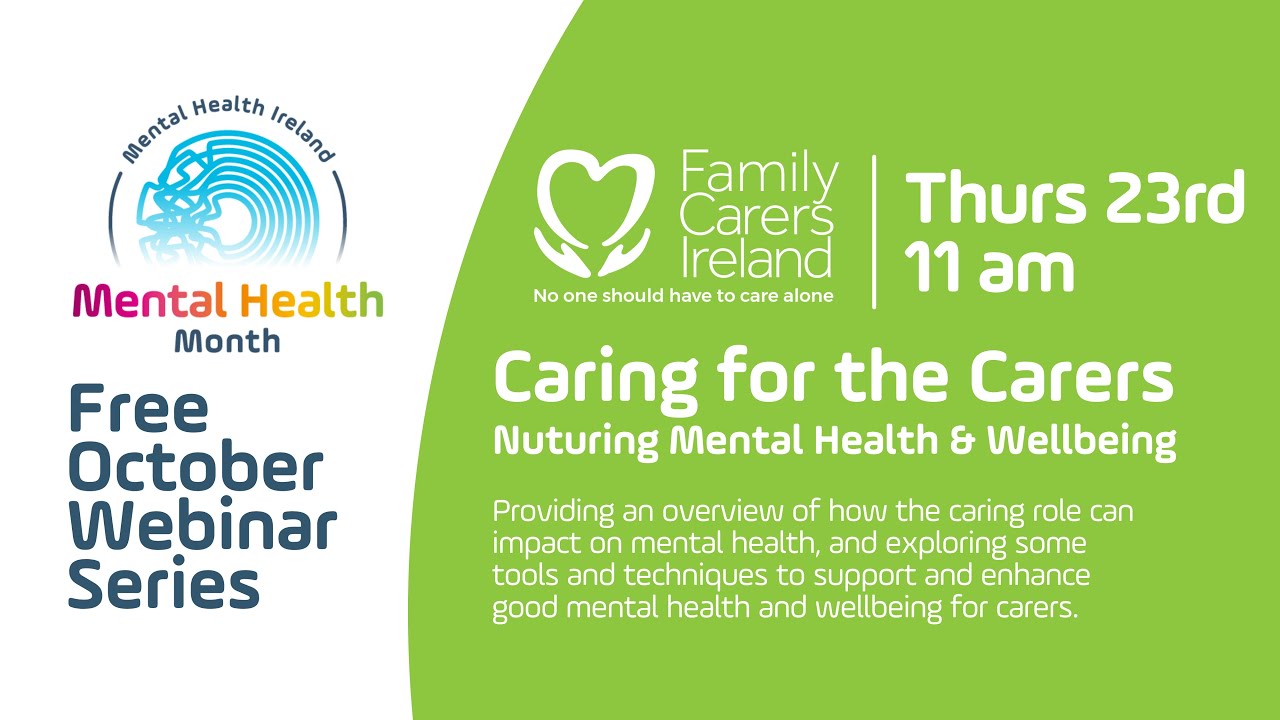 Mental Health Ireland

Mental Health Month

Free October Webinar Series

Family Carers Ireland

No one should have to care alone

Thurs 23rd 11 am

Caring for the Carers

Nuturing Mental Health & Wellbeing

Providing an overview of how the caring role can impact on mental health, and exploring some tools and techniques to support and enhance good mental health and wellbeing for carers.